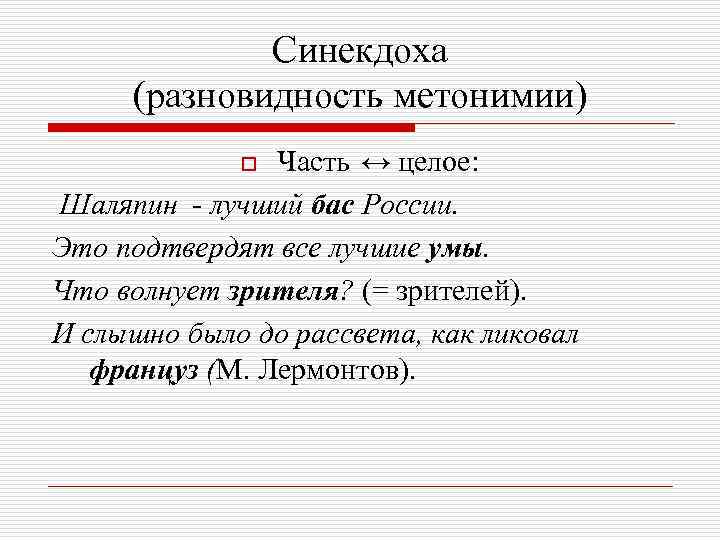 Синекдоха
(разновидность метонимии)

Часть ↔ целое:

Шаляпин - лучший бас России.

Это подтвердят все лучшие умы.

Что волнует зрителя? (= зрителей).

И слышно было до рассвета, как ликовал француз (М. Лермонтов).